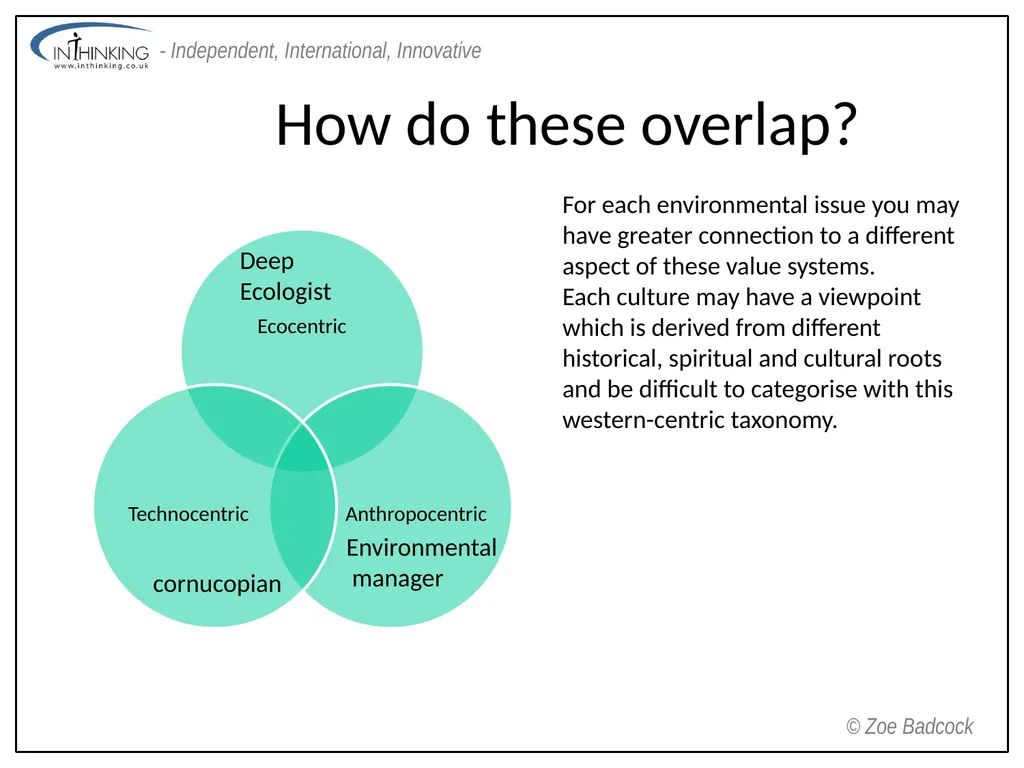 INTHINKING
www.inthinking.co.uk
- Independent, International, Innovative

How do these overlap?

Deep Ecologist
Ecocentric

Technocentric
cornucopian

Anthropocentric
Environmental manager

For each environmental issue you may have greater connection to a different aspect of these value systems.
Each culture may have a viewpoint which is derived from different historical, spiritual and cultural roots and be difficult to categorise with this western-centric taxonomy.

© Zoe Badcock